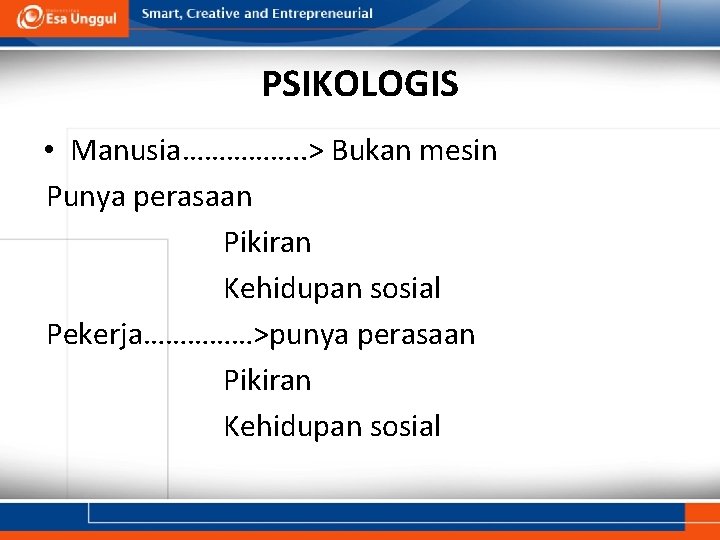 Esa Unggul

Smart, Creative and Entrepreneurial

PSIKOLOGIS

• Manusia……………..> Bukan mesin

Punya perasaan

Pikiran

Kehidupan sosial

Pekerja……………>punya perasaan

Pikiran

Kehidupan sosial